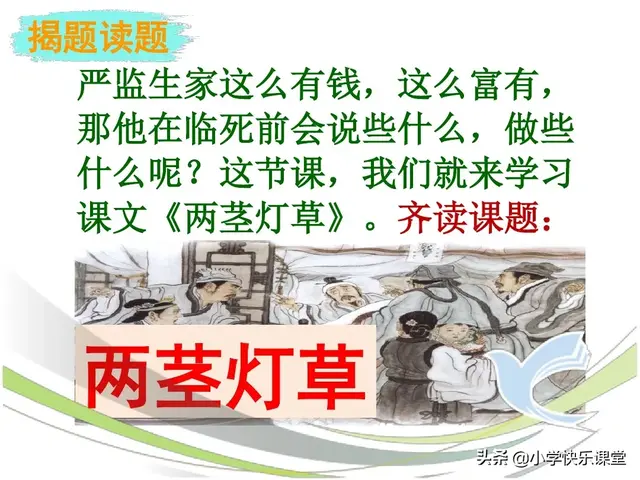 揭题读题

严监生家这么有钱，这么富有，那他在临死前会说些什么，做些什么呢？这节课，我们就来学习课文《两茎灯草》。齐读课题：

两茎灯草

头条 @小学快乐课堂